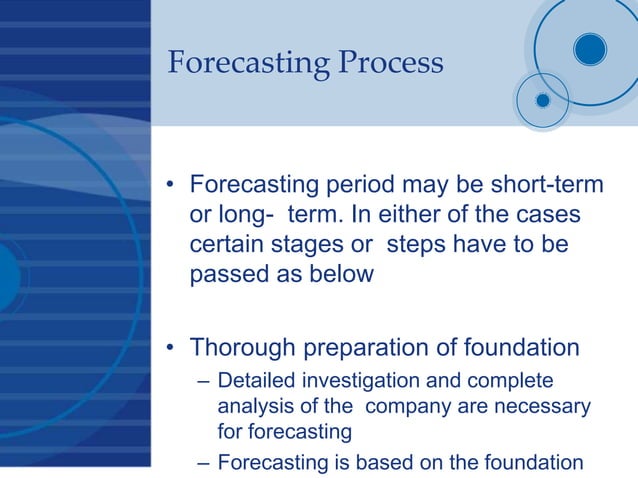 Forecasting Process

• Forecasting period may be short-term or long- term. In either of the cases certain stages or steps have to be passed as below

• Thorough preparation of foundation
– Detailed investigation and complete analysis of the company are necessary for forecasting
– Forecasting is based on the foundation